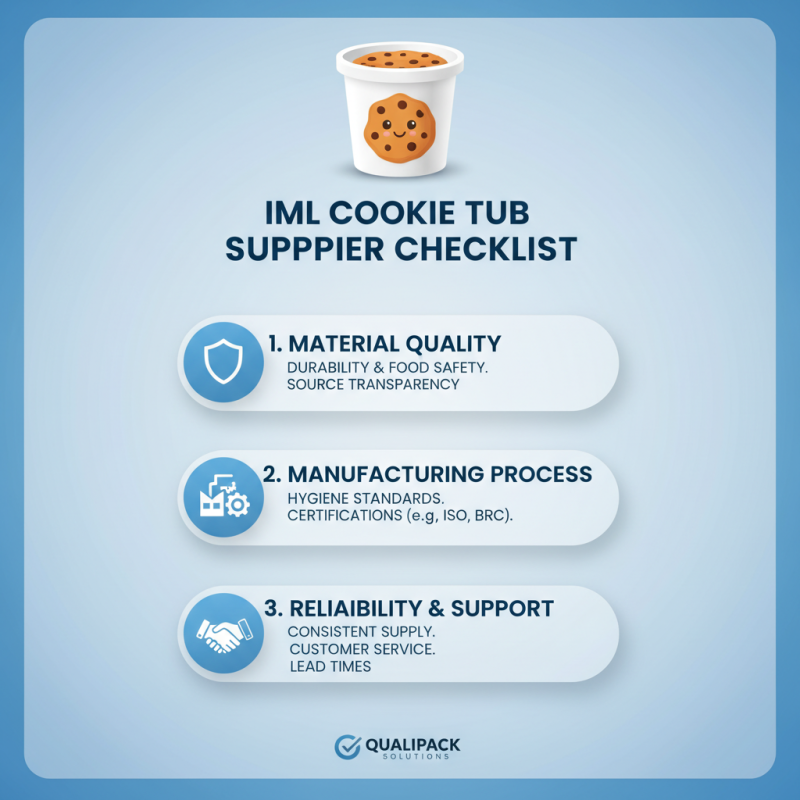 IML COOKIE TUB SUPPPIER CHECKLIST

1. MATERIAL QUALITY
DURABILITY & FOOD SAFETY.
SOURCE TRANSPARENCY

2. MANUFACTURING PROCESS
HYGIENE STANDARDS.
CERTIFICATIONS (e.g, ISO, BRC).

3. RELIAIBILITY & SUPPORT
CONSISTENT SUPPLY.
CUSTOMER SERVICE.
LEAD TIMES

QUALIPACK
SOLUTIONS